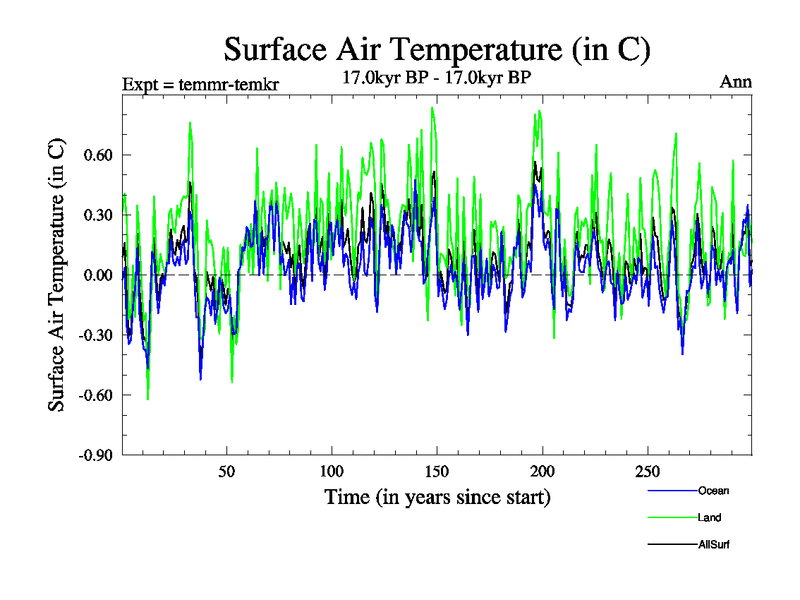 Surface Air Temperature (in C)

Expt = temmr-temkr

17.0kyr BP - 17.0kyr BP

Ann

Surface Air Temperature (in C)

0.60
0.30
0.00
-0.30
-0.60
-0.90

50
100
150
200
250

Time (in years since start)

Ocean
Land
AllSurf